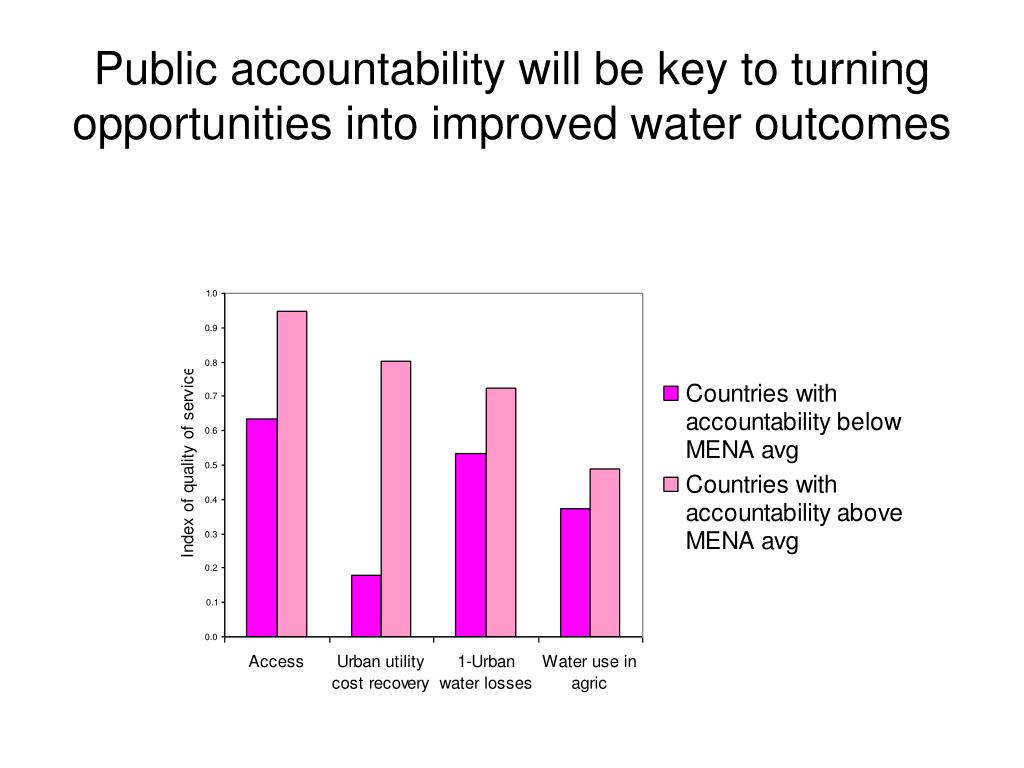 Public accountability will be key to turning opportunities into improved water outcomes

Index of quality of service

1.0
0.9
0.8
0.7
0.6
0.5
0.4
0.3
0.2
0.1
0.0

Access
Urban utility cost recovery
1-Urban water losses
Water use in agric

Countries with accountability below MENA avg
Countries with accountability above MENA avg